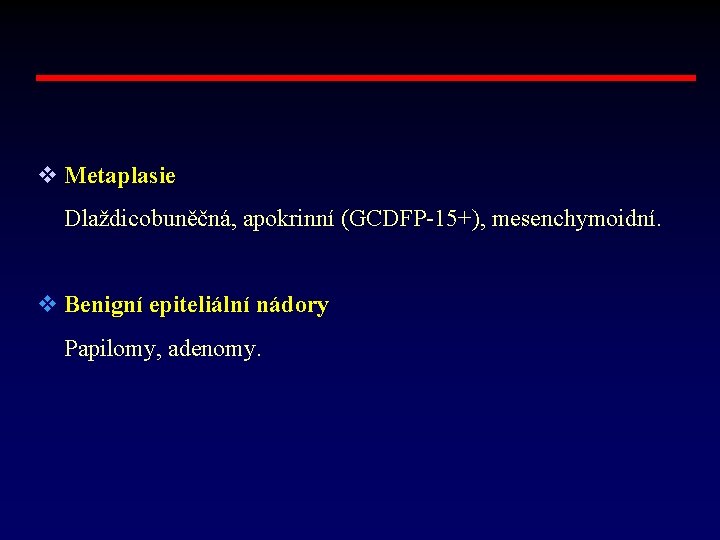 ❖ Metaplasie

Dlaždicobuněčná, apokrinní (GCDFP-15+), mesenchymoidní.

❖ Benigní epiteliální nádory

Papilomy, adenomy.